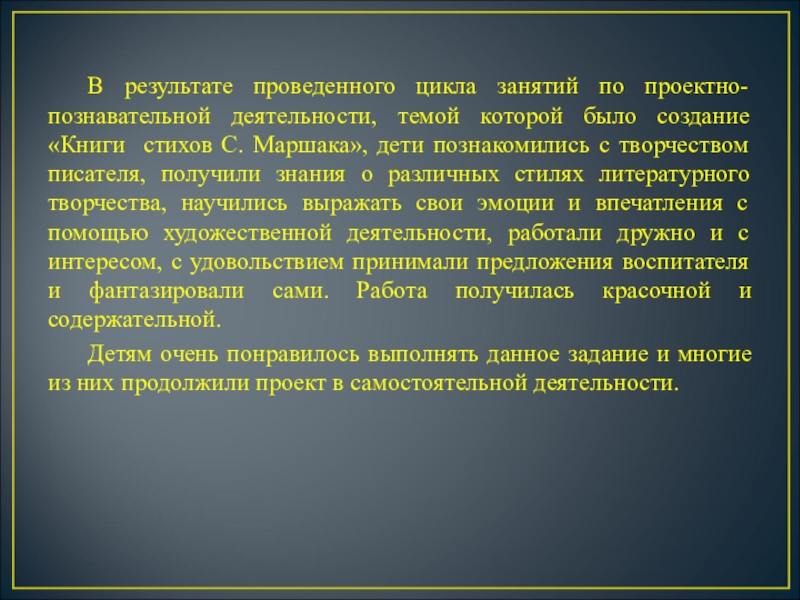 В результате проведенного цикла занятий по проектно-познавательной деятельности, темой которой было создание «Книги стихов С. Маршака», дети познакомились с творчеством писателя, получили знания о различных стилях литературного творчества, научились выражать свои эмоции и впечатления с помощью художественной деятельности, работали дружно и с интересом, с удовольствием принимали предложения воспитателя и фантазировали сами. Работа получилась красочной и содержательной.

Детям очень понравилось выполнять данное задание и многие из них продолжили проект в самостоятельной деятельности.